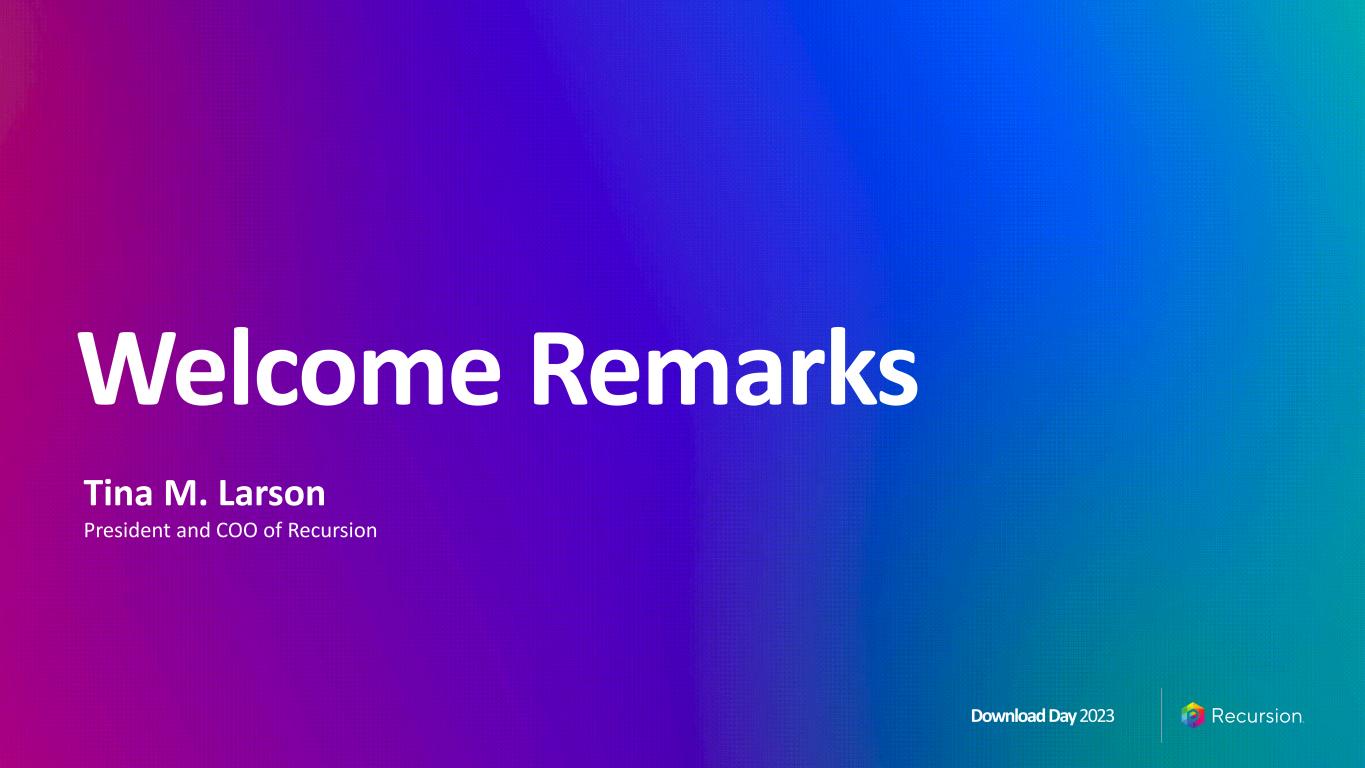 Welcome Remarks

Tina M. Larson
President and COO of Recursion

Download Day 2023

Recursion